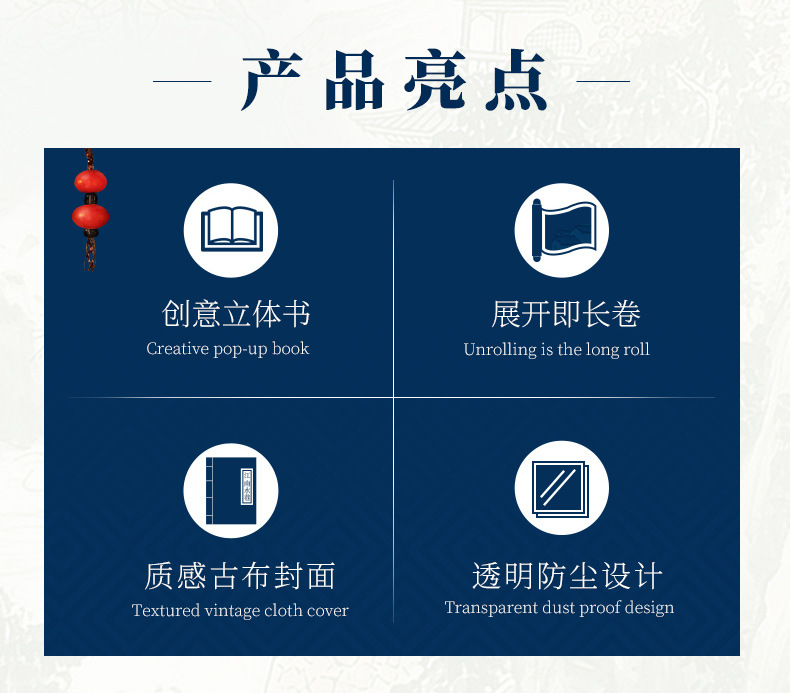 产品亮点

创意立体书
Creative pop-up book

展开即长卷
Unrolling is the long roll

质感古布封面
Textured vintage cloth cover

透明防尘设计
Transparent dust proof design